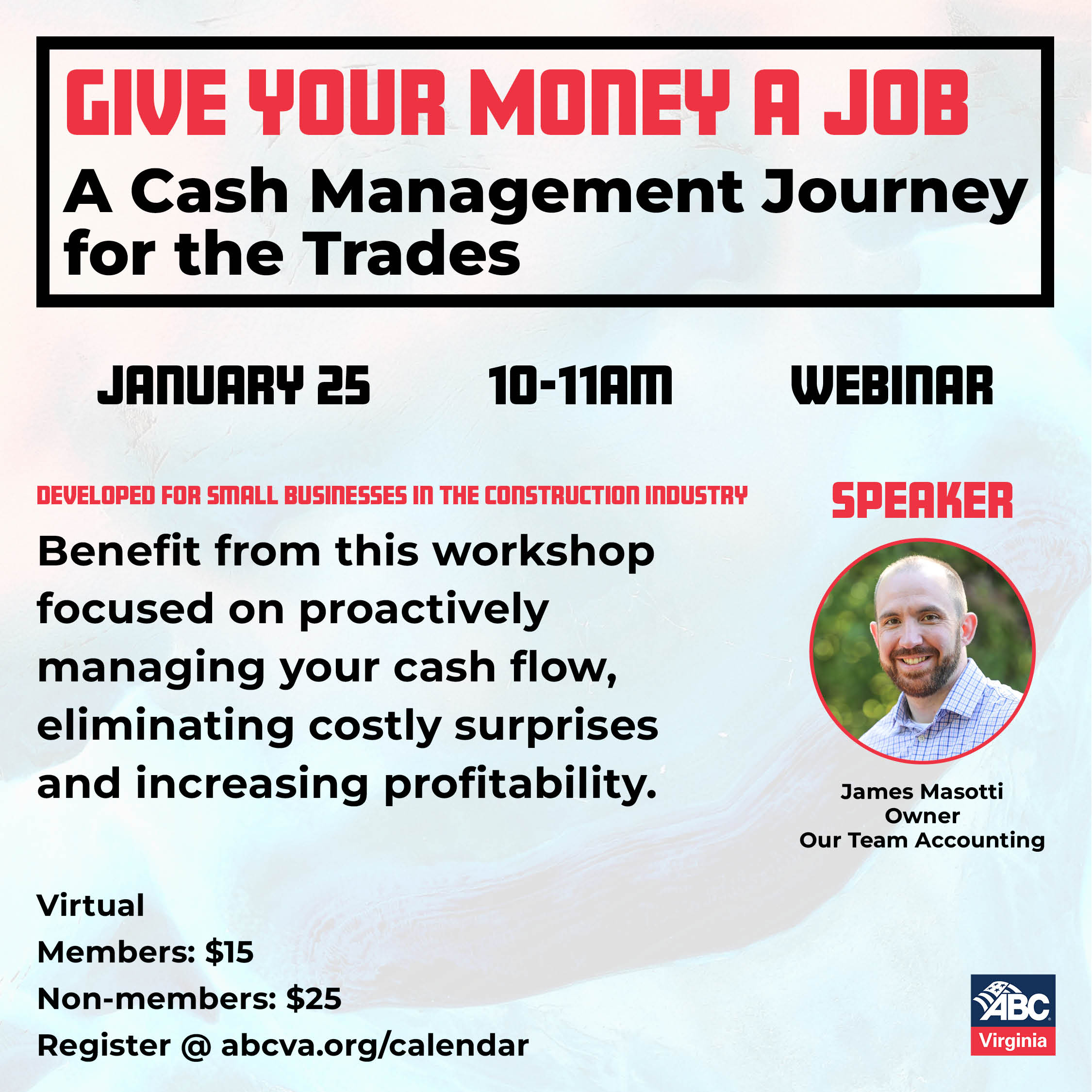 GIVE YOUR MONEY A JOB
A Cash Management Journey for the Trades

JANUARY 25 10-11AM WEBINAR

DEVELOPED FOR SMALL BUSINESSES IN THE CONSTRUCTION INDUSTRY

Benefit from this workshop focused on proactively managing your cash flow, eliminating costly surprises and increasing profitability.

SPEAKER

James Masotti
Owner
Our Team Accounting

Virtual
Members: $15
Non-members: $25
Register @ abcva.org/calendar

ABC
Virginia